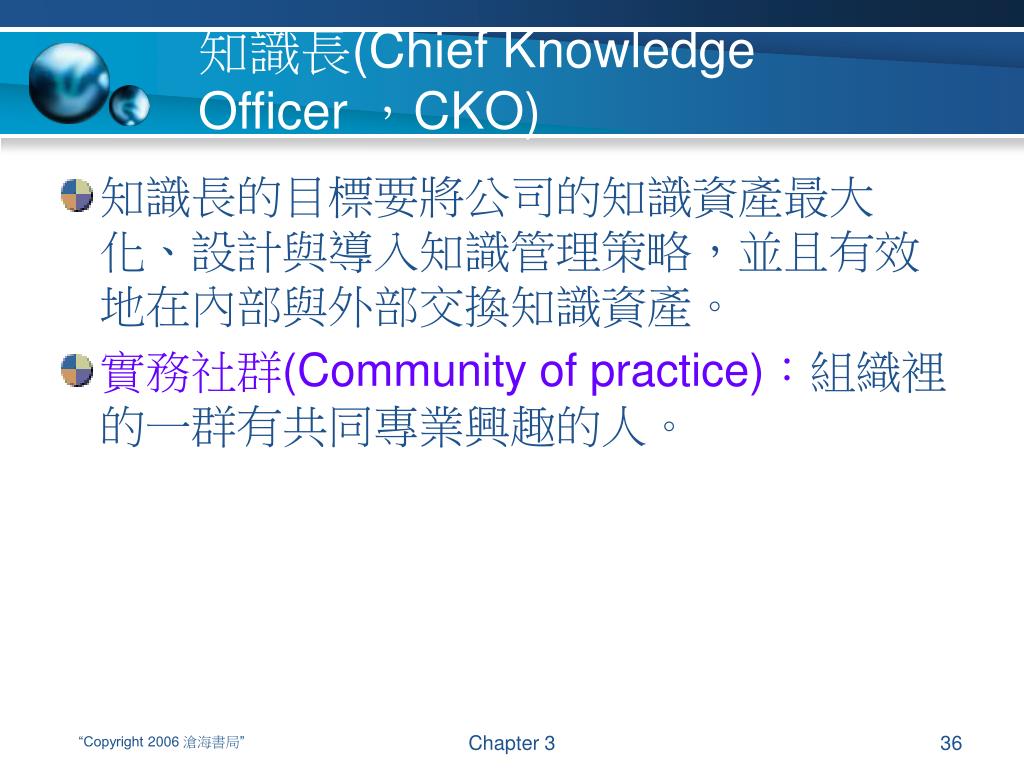 知識長(Chief Knowledge Officer ，CKO)

知識長的目標要將公司的知識資產最大化、設計與導入知識管理策略，並且有效地在內部與外部交換知識資產。

實務社群(Community of practice)：組織裡的一群有共同專業興趣的人。

“Copyright 2006 滄海書局”

Chapter 3

36